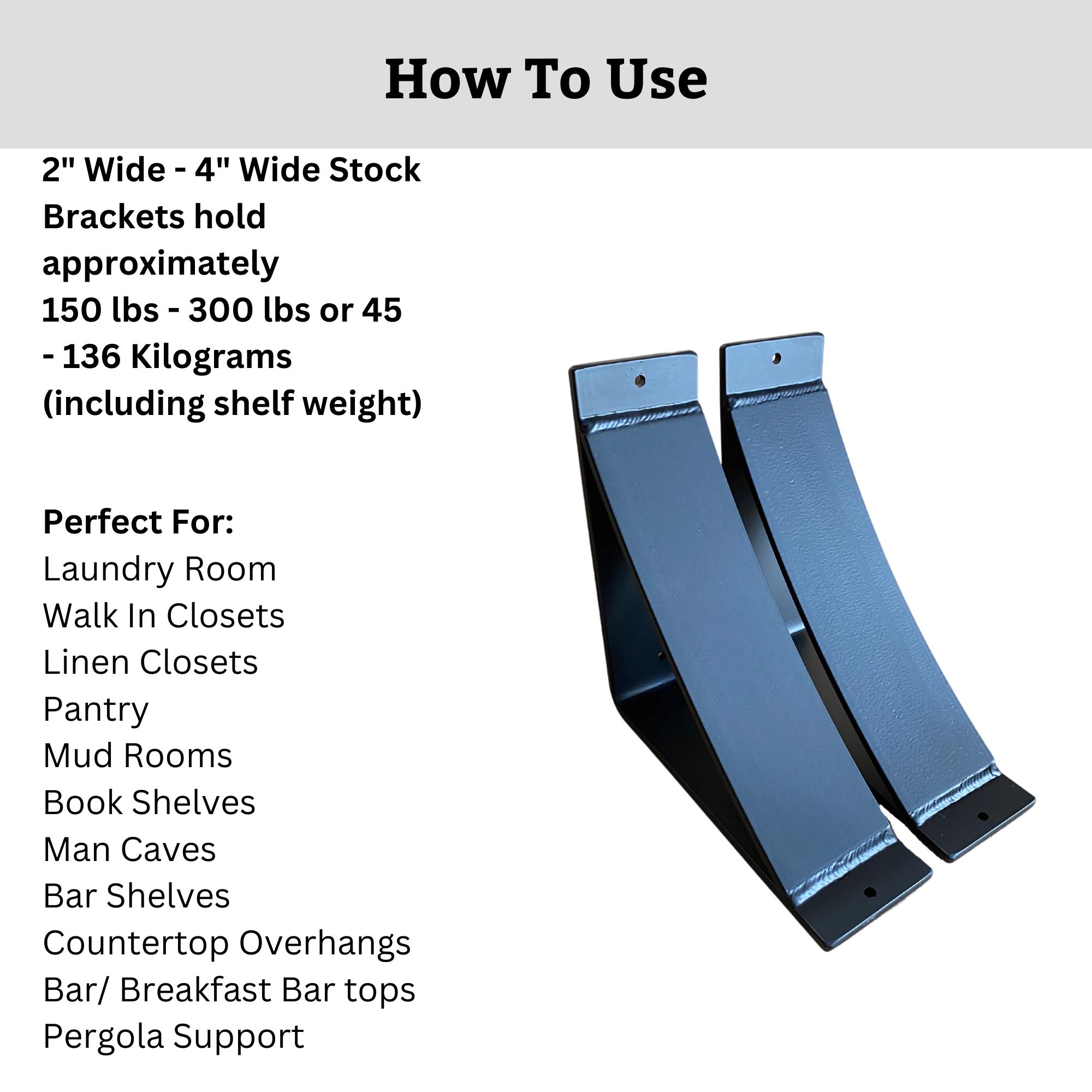 How To Use

2" Wide - 4" Wide Stock Brackets hold approximately 150 lbs - 300 lbs or 45 - 136 Kilograms (including shelf weight)

Perfect For:
Laundry Room
Walk In Closets
Linen Closets
Pantry
Mud Rooms
Book Shelves
Man Caves
Bar Shelves
Countertop Overhangs
Bar/ Breakfast Bar tops
Pergola Support